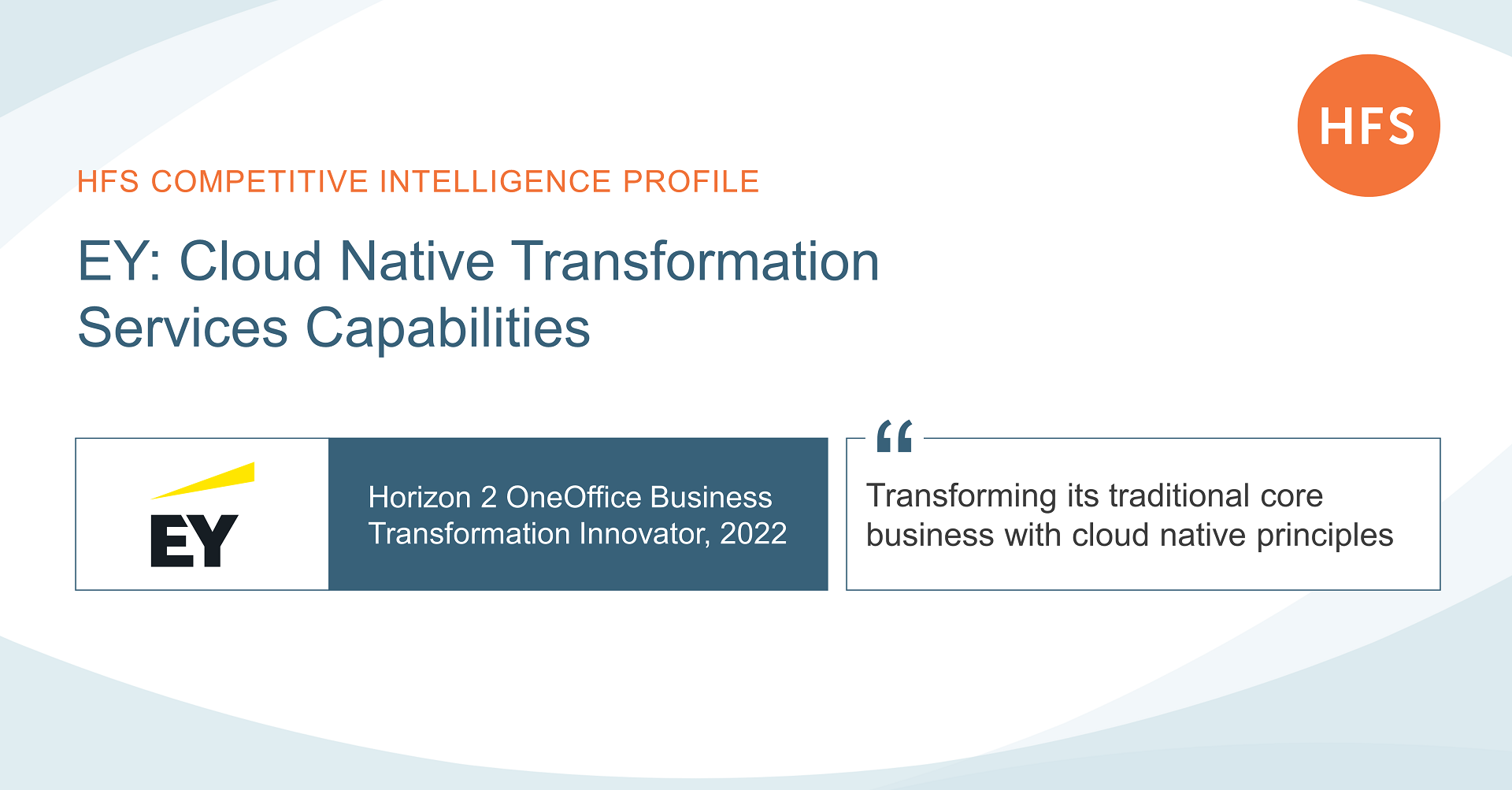 HFS

HFS COMPETITIVE INTELLIGENCE PROFILE

EY: Cloud Native Transformation Services Capabilities

EY

Horizon 2 OneOffice Business Transformation Innovator, 2022

“

Transforming its traditional core business with cloud native principles